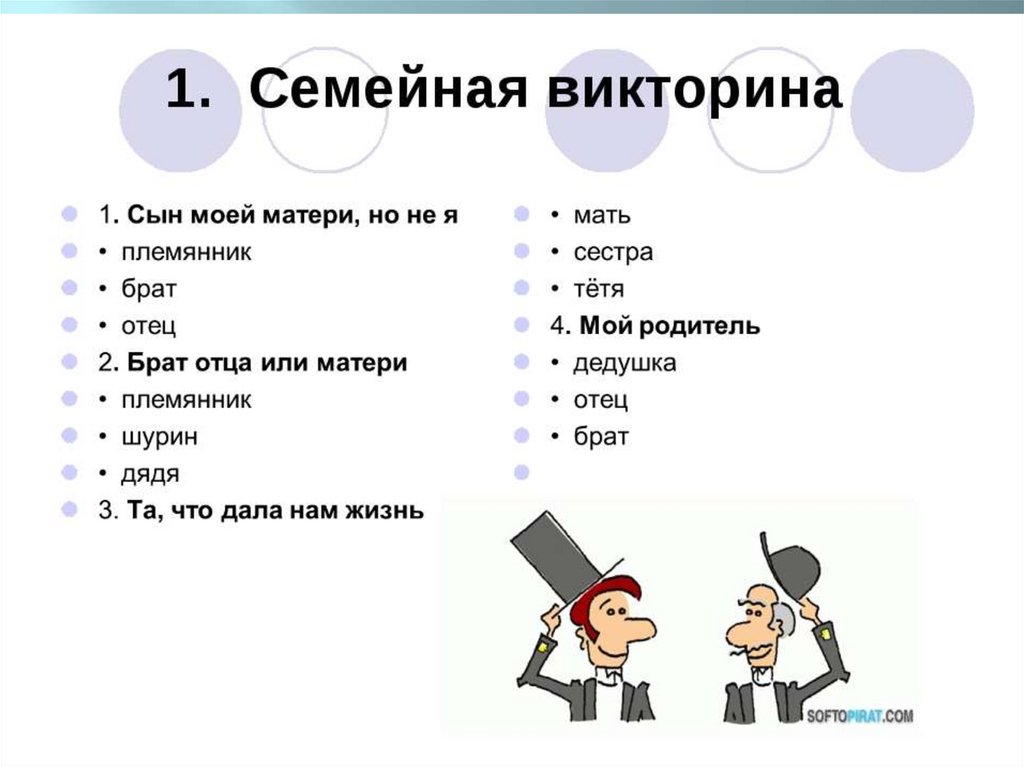 1. Семейная викторина

1. Сын моей матери, но не я
• племянник
• брат
• отец
2. Брат отца или матери
• племянник
• шурин
• дядя
3. Та, что дала нам жизнь

• мать
• сестра
• тётя
4. Мой родитель
• дедушка
• отец
• брат

SOFTOPIRAT.COM